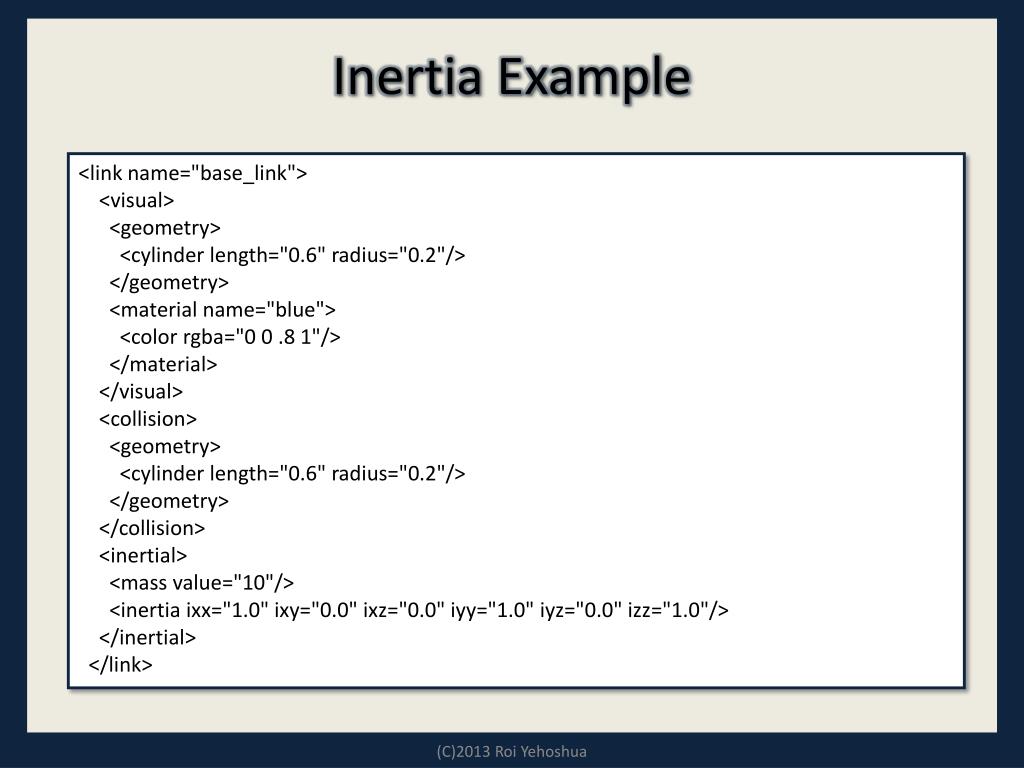 Inertia Example

<link name="base_link">
  <visual>
    <geometry>
      <cylinder length="0.6" radius="0.2"/>
    </geometry>
    <material name="blue">
      <color rgba="0 0 .8 1"/>
    </material>
  </visual>
  <collision>
    <geometry>
      <cylinder length="0.6" radius="0.2"/>
    </geometry>
  </collision>
  <inertial>
    <mass value="10"/>
    <inertia ixx="1.0" ixy="0.0" ixz="0.0" iyy="1.0" iyz="0.0" izz="1.0"/>
  </inertial>
</link>

(C)2013 Roi Yehoshua